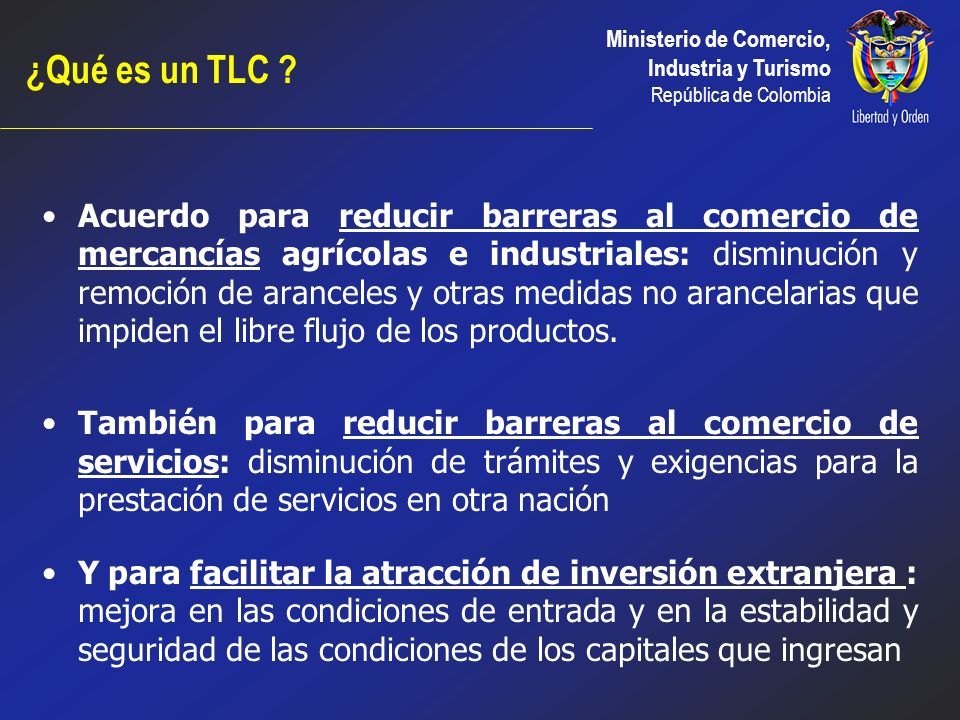 ¿Qué es un TLC ?

Ministerio de Comercio, Industria y Turismo
República de Colombia

Libertad y Orden

• Acuerdo para reducir barreras al comercio de mercancías agrícolas e industriales: disminución y remoción de aranceles y otras medidas no arancelarias que impiden el libre flujo de los productos.

• También para reducir barreras al comercio de servicios: disminución de trámites y exigencias para la prestación de servicios en otra nación

• Y para facilitar la atracción de inversión extranjera : mejora en las condiciones de entrada y en la estabilidad y seguridad de las condiciones de los capitales que ingresan